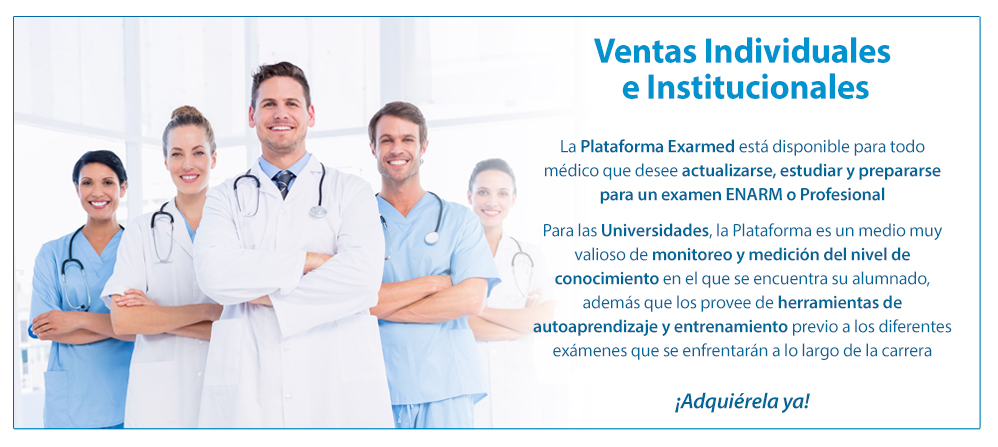 Ventas Individuales e Institucionales

La Plataforma Exarmed está disponible para todo médico que desee actualizarse, estudiar y prepararse para un examen ENARM o Profesional

Para las Universidades, la Plataforma es un medio muy valioso de monitoreo y medición del nivel de conocimiento en el que se encuentra su alumnado, además que los provee de herramientas de autoaprendizaje y entrenamiento previo a los diferentes exámenes que se enfrentarán a lo largo de la carrera

¡Adquiérela ya!